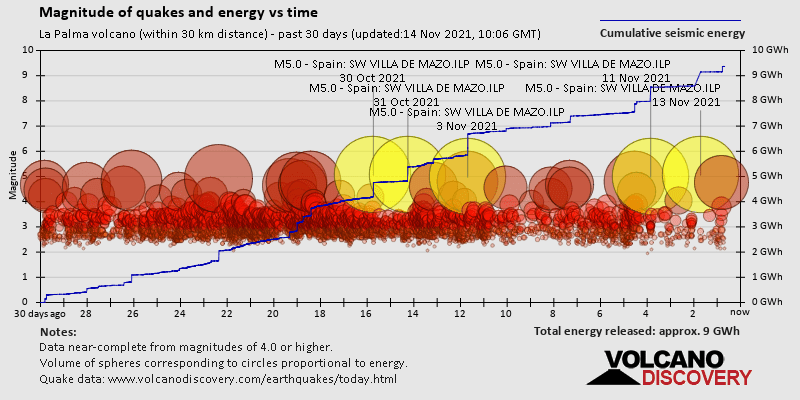 Magnitude of quakes and energy vs time

La Palma volcano (within 30 km distance) - past 30 days (updated:14 Nov 2021, 10:06 GMT)

Cumulative seismic energy

M5.0 - Spain: SW VILLA DE MAZO.ILP
30 Oct 2021

M5.0 - Spain: SW VILLA DE MAZO.ILP
31 Oct 2021

M5.0 - Spain: SW VILLA DE MAZO.ILP
3 Nov 2021

M5.0 - Spain: SW VILLA DE MAZO.ILP
11 Nov 2021

M5.0 - Spain: SW VILLA DE MAZO.ILP
13 Nov 2021

Magnitude

10
9
8
7
6
5
4
3
2
1
0

10 GWh
9 GWh
8 GWh
7 GWh
6 GWh
5 GWh
4 GWh
3 GWh
2 GWh
1 GWh
0 GWh

30 days ago 28 26 24 22 20 18 16 14 12 10 8 6 4 2 now

Notes:
Data near-complete from magnitudes of 4.0 or higher.
Volume of spheres corresponding to circles proportional to energy.
Quake data: www.volcanodiscovery.com/earthquakes/today.html

Total energy released: approx. 9 GWh

VOLCANO
DISCOVERY